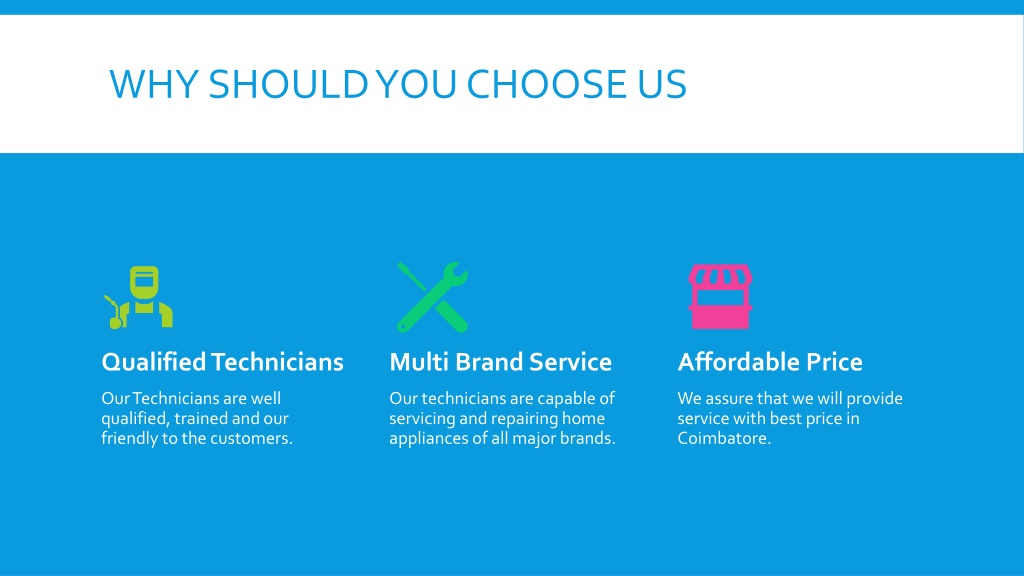 WHY SHOULD YOU CHOOSE US

Qualified Technicians

Our Technicians are well qualified, trained and our friendly to the customers.

Multi Brand Service

Our technicians are capable of servicing and repairing home appliances of all major brands.

Affordable Price

We assure that we will provide service with best price in Coimbatore.